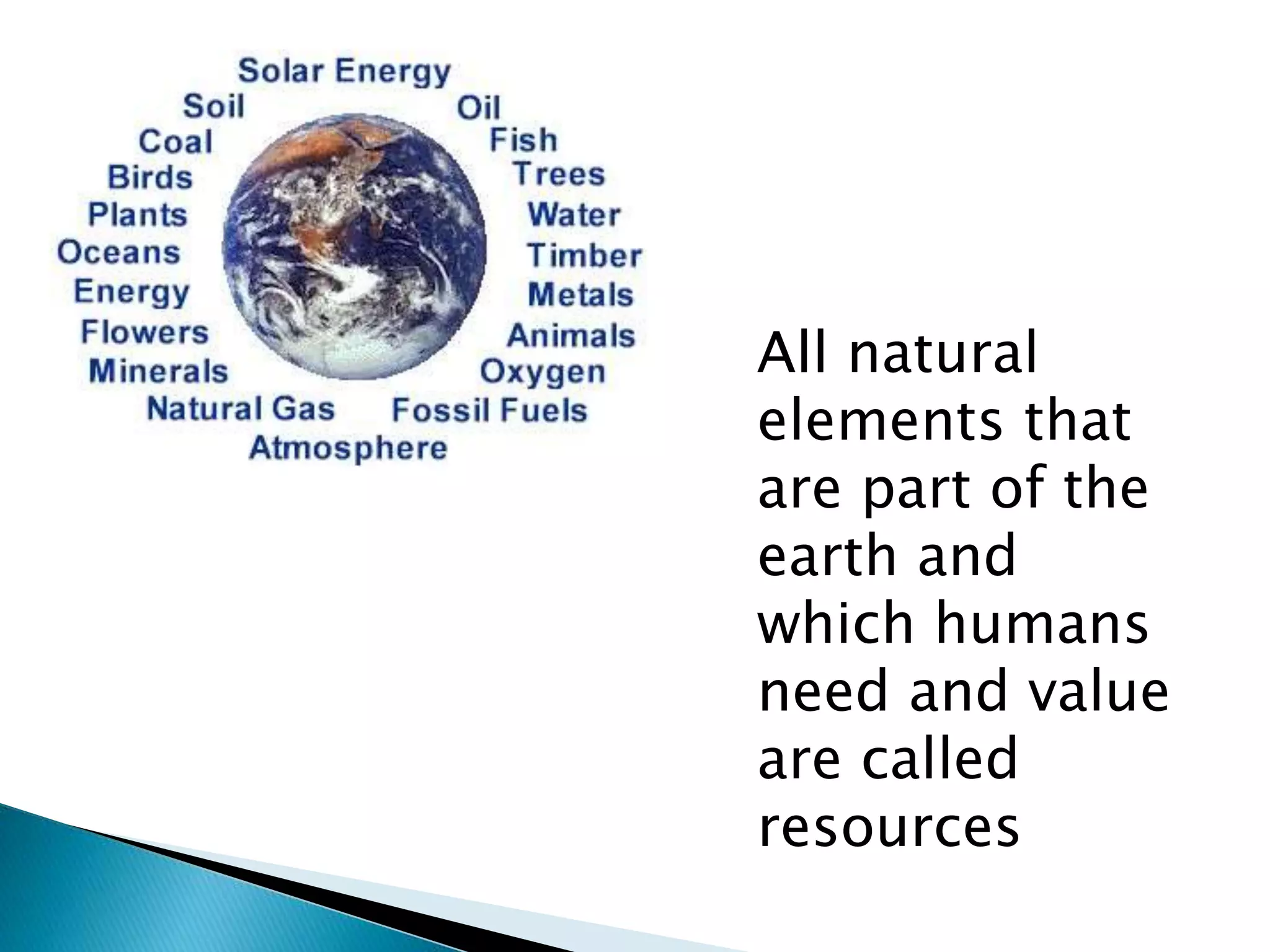 Solar Energy
Soil
Oil
Coal
Fish
Birds
Trees
Plants
Water
Oceans
Timber
Energy
Metals
Flowers
Animals
Minerals
Oxygen
Natural Gas
Fossil Fuels
Atmosphere

All natural elements that are part of the earth and which humans need and value are called resources